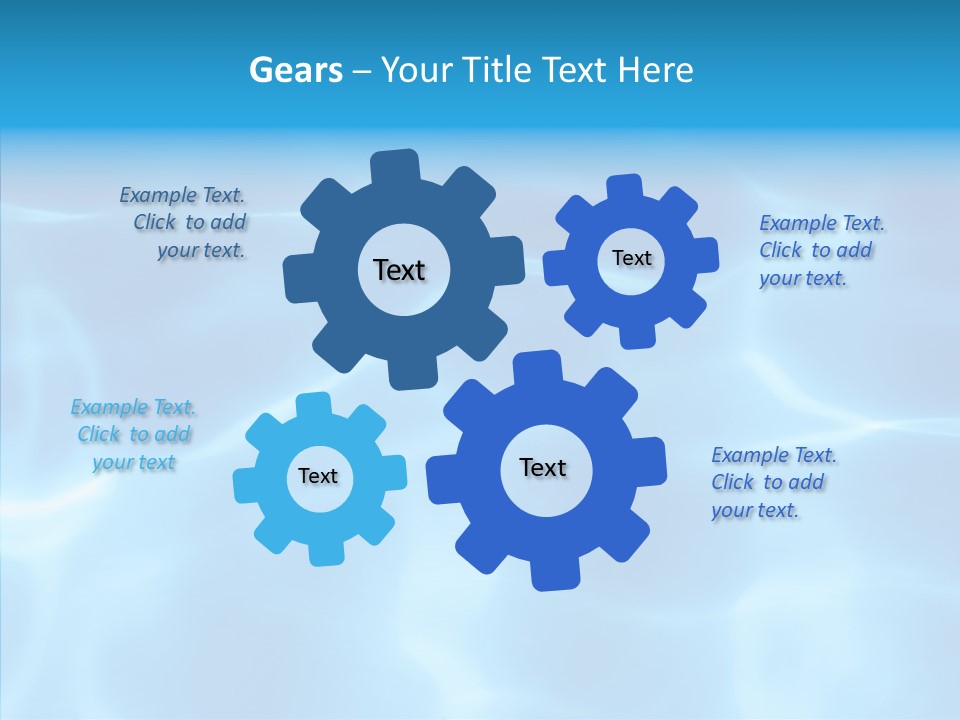 Gears – Your Title Text Here

Example Text. Click to add your text.

Text

Text

Example Text. Click to add your text.

Example Text. Click to add your text

Text

Text

Example Text. Click to add your text.